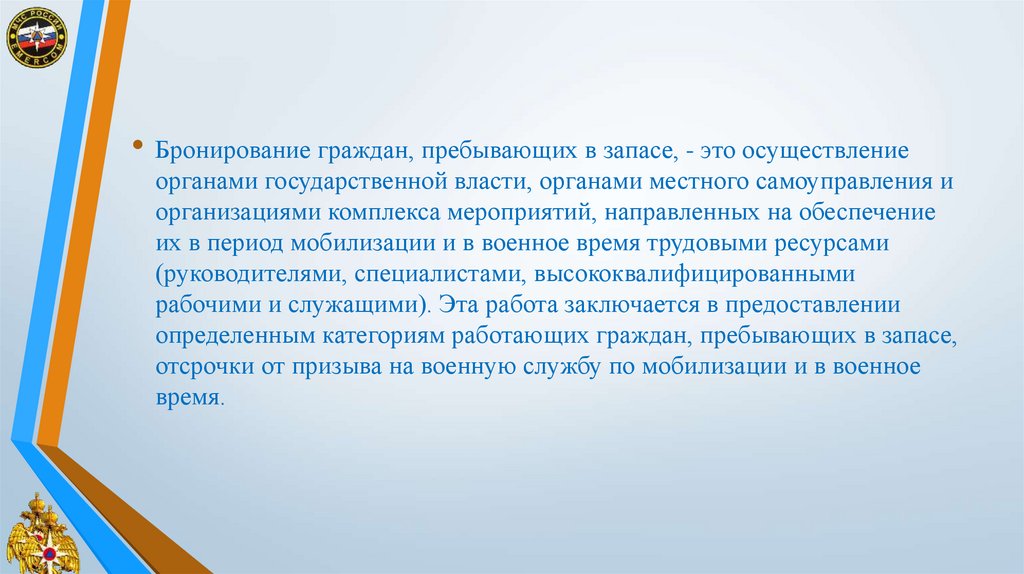 МЧС РОССИИ EMERCOM

• Бронирование граждан, пребывающих в запасе, - это осуществление органами государственной власти, органами местного самоуправления и организациями комплекса мероприятий, направленных на обеспечение их в период мобилизации и в военное время трудовыми ресурсами (руководителями, специалистами, высококвалифицированными рабочими и служащими). Эта работа заключается в предоставлении определенным категориям работающих граждан, пребывающих в запасе, отсрочки от призыва на военную службу по мобилизации и в военное время.